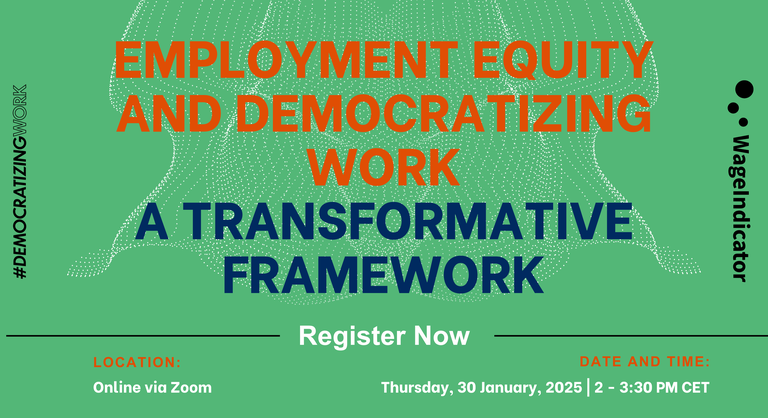 #DEMOCRATIZINGWORK

EMPLOYMENT EQUITY AND DEMOCRATIZING WORK

A TRANSFORMATIVE FRAMEWORK

WageIndicator

Register Now

LOCATION:

Online via Zoom

DATE AND TIME:

Thursday, 30 January, 2025 | 2 - 3:30 PM CET